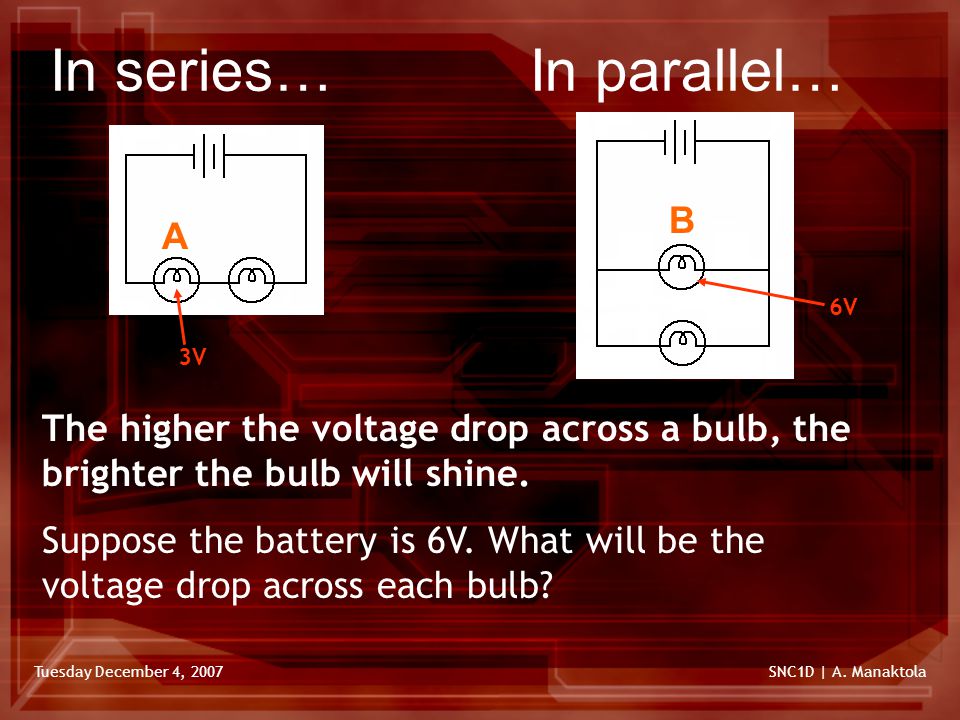 In series…

A

3V

In parallel…

B

6V

The higher the voltage drop across a bulb, the brighter the bulb will shine.

Suppose the battery is 6V. What will be the voltage drop across each bulb?

Tuesday December 4, 2007

SNC1D | A. Manaktola